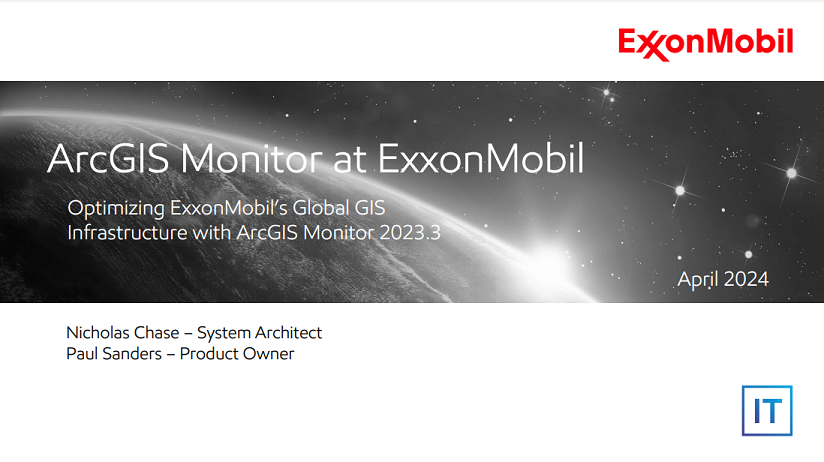 ExxonMobil

ArcGIS Monitor at ExxonMobil

Optimizing ExxonMobil's Global GIS Infrastructure with ArcGIS Monitor 2023.3

April 2024

Nicholas Chase – System Architect
Paul Sanders – Product Owner

IT